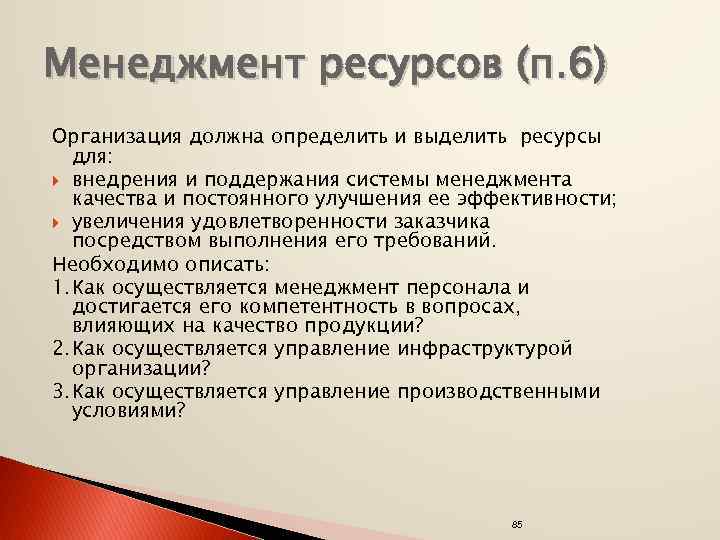 Менеджмент ресурсов (п.6)

Организация должна определить и выделить ресурсы для:

внедрения и поддержания системы менеджмента качества и постоянного улучшения ее эффективности;

увеличения удовлетворенности заказчика посредством выполнения его требований.

Необходимо описать:

1. Как осуществляется менеджмент персонала и достигается его компетентность в вопросах, влияющих на качество продукции?

2. Как осуществляется управление инфраструктурой организации?

3. Как осуществляется управление производственными условиями?

85